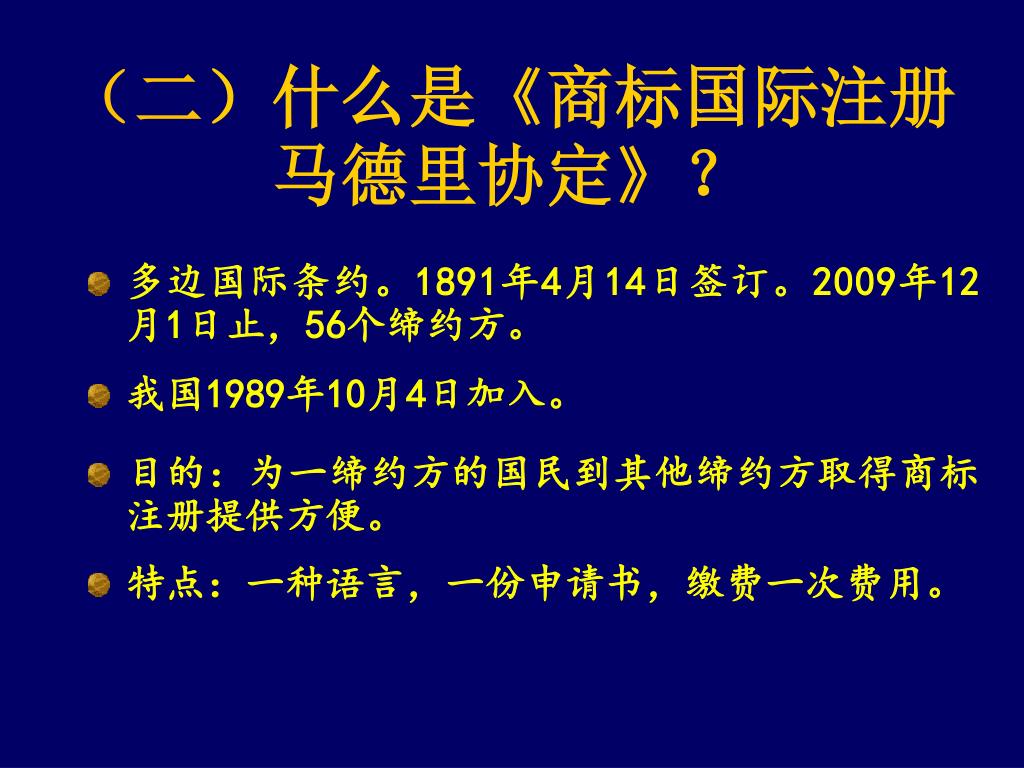 （二）什么是《商标国际注册马德里协定》？

多边国际条约。1891年4月14日签订。2009年12月1日止，56个缔约方。

我国1989年10月4日加入。

目的：为一缔约方的国民到其他缔约方取得商标注册提供方便。

特点：一种语言，一份申请书，缴费一次费用。